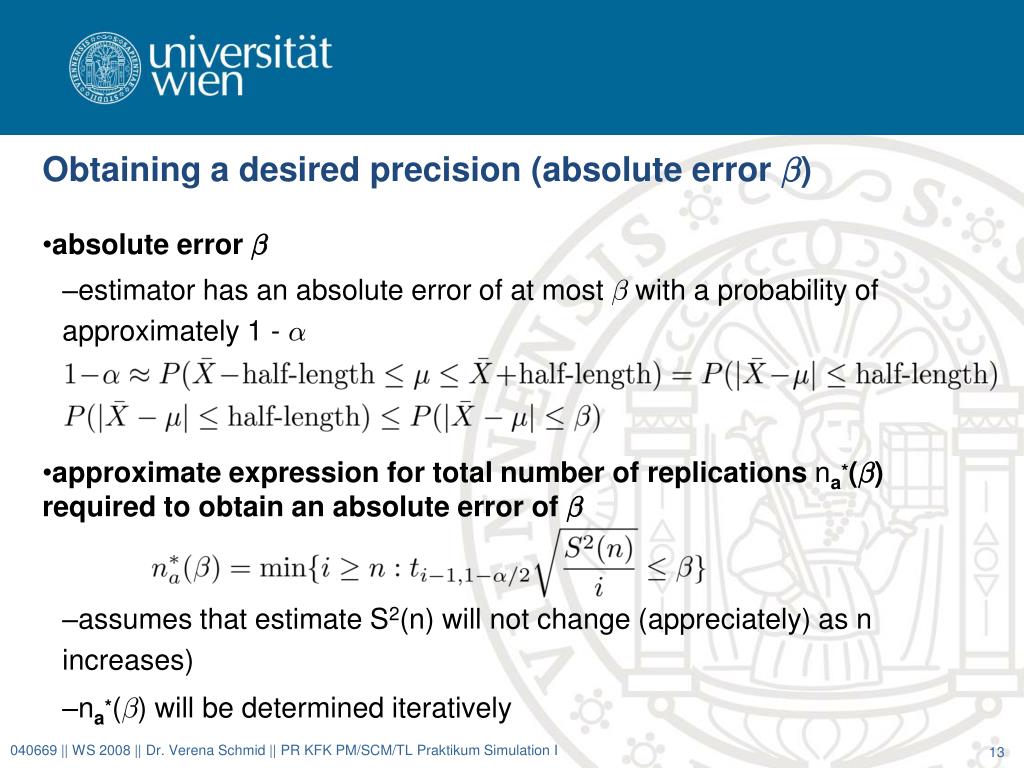 universität wien

Obtaining a desired precision (absolute error $\beta$)

•absolute error $\beta$

–estimator has an absolute error of at most $\beta$ with a probability of approximately 1 - $\alpha$

$1-\alpha \approx P(\bar{X}-\text{half-length} \leq \mu \leq \bar{X}+\text{half-length}) = P(|\bar{X}-\mu| \leq \text{half-length})$

$P(|\bar{X}-\mu| \leq \text{half-length}) \leq P(|\bar{X}-\mu| \leq \beta)$

•approximate expression for total number of replications $n_a^*(\beta)$ required to obtain an absolute error of $\beta$

$n_a^*(\beta) = \min\{i \geq n : t_{i-1,1-\alpha/2}\sqrt{\frac{S^2(n)}{i}} \leq \beta\}$

–assumes that estimate $S^2(n)$ will not change (appreciately) as n increases)

–$n_a^*(\beta)$ will be determined iteratively

040669 || WS 2008 || Dr. Verena Schmid || PR KFK PM/SCM/TL Praktikum Simulation I

13